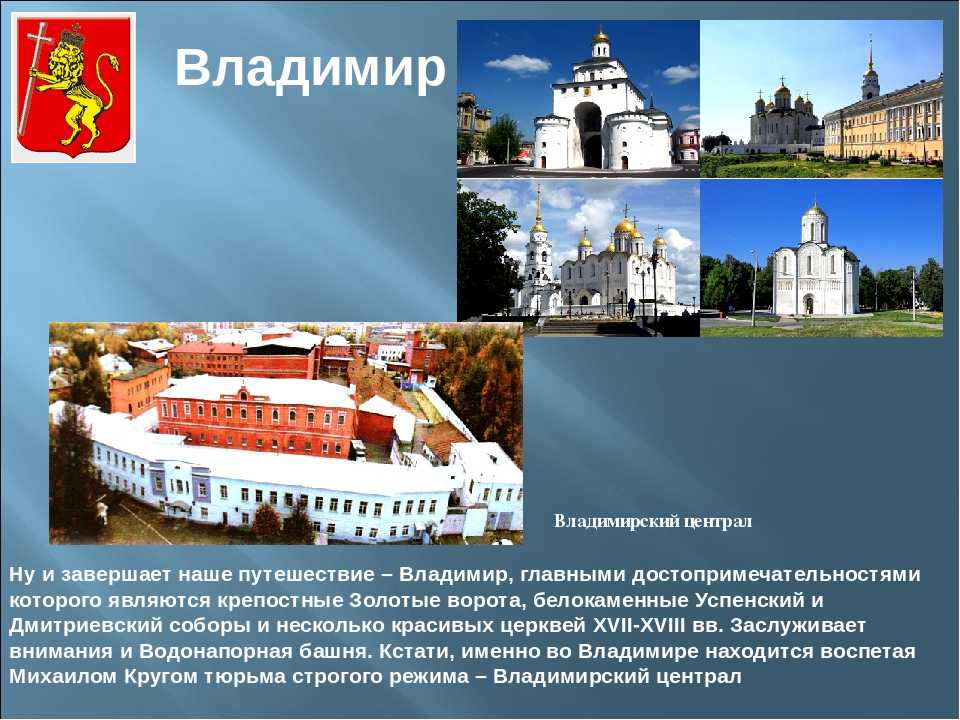 Владимир

Владимирский централ

Ну и завершает наше путешествие – Владимир, главными достопримечательностями которого являются крепостные Золотые ворота, белокаменные Успенский и Дмитриевский соборы и несколько красивых церквей XVII-XVIII вв. Заслуживает внимания и Водонапорная башня. Кстати, именно во Владимире находится воспетая Михаилом Кругом тюрьма строгого режима – Владимирский централ